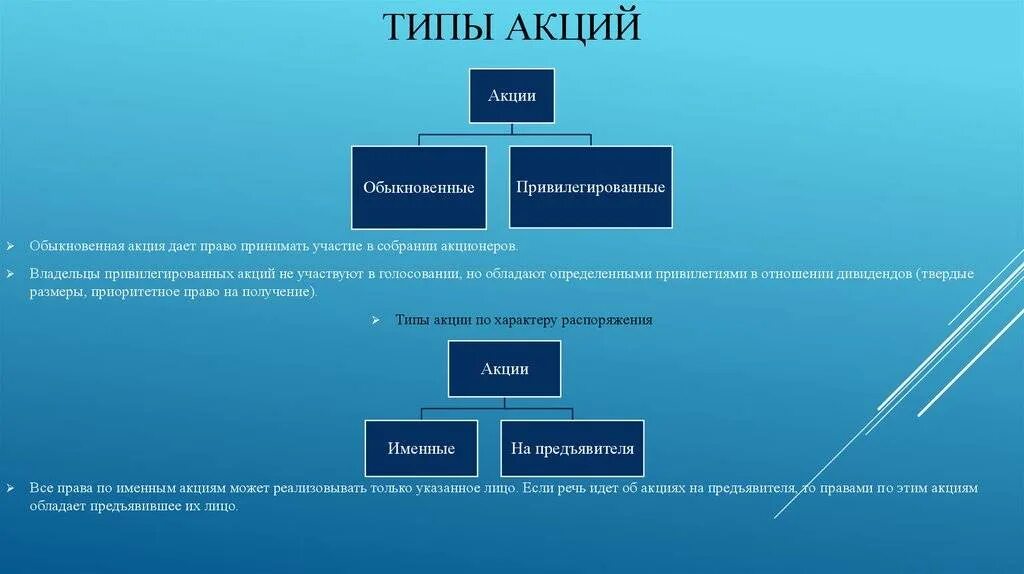 ТИПЫ АКЦИЙ

Акции

Обыкновенные

Привилегированные

➢ Обыкновенная акция дает право принимать участие в собрании акционеров.

➢ Владельцы привилегированных акций не участвуют в голосовании, но обладают определенными привилегиями в отношении дивидендов (твердые размеры, приоритетное право на получение).

➢ Типы акции по характеру распоряжения

Акции

Именные

На предъявителя

➢ Все права по именным акциям может реализовывать только указанное лицо. Если речь идет об акциях на предъявителя, то правами по этим акциям обладает предъявившее их лицо.